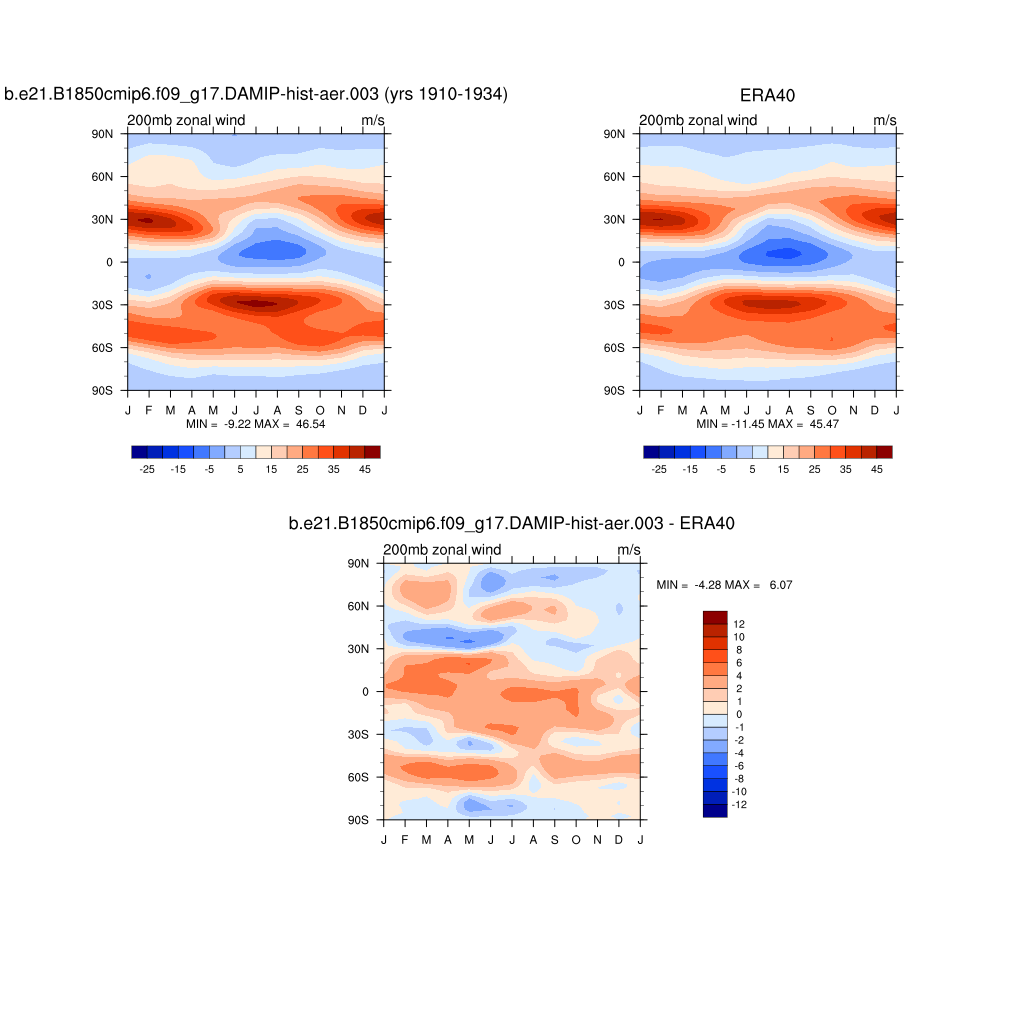 b.e21.B1850cmip6.f09_g17.DAMIP-hist-aer.003 (yrs 1910-1934)

200mb zonal wind m/s

90N
60N
30N
0
30S
60S
90S

J F M A M J J A S O N D J

MIN = -9.22 MAX = 46.54

-25 -15 -5 5 15 25 35 45

ERA40

200mb zonal wind m/s

90N
60N
30N
0
30S
60S
90S

J F M A M J J A S O N D J

MIN = -11.45 MAX = 45.47

-25 -15 -5 5 15 25 35 45

b.e21.B1850cmip6.f09_g17.DAMIP-hist-aer.003 - ERA40

200mb zonal wind m/s

90N
60N
30N
0
30S
60S
90S

J F M A M J J A S O N D J

MIN = -4.28 MAX = 6.07

12
10
8
6
4
2
1
0
-1
-2
-4
-6
-8
-10
-12